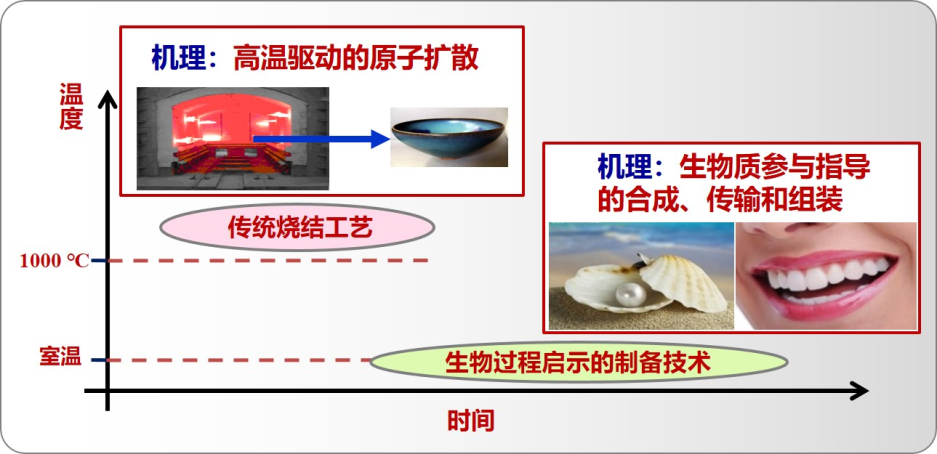 机理：高温驱动的原子扩散

温度

机理：生物质参与指导的合成、传输和组装

传统烧结工艺

1000 °C

室温

生物过程启示的制备技术

时间